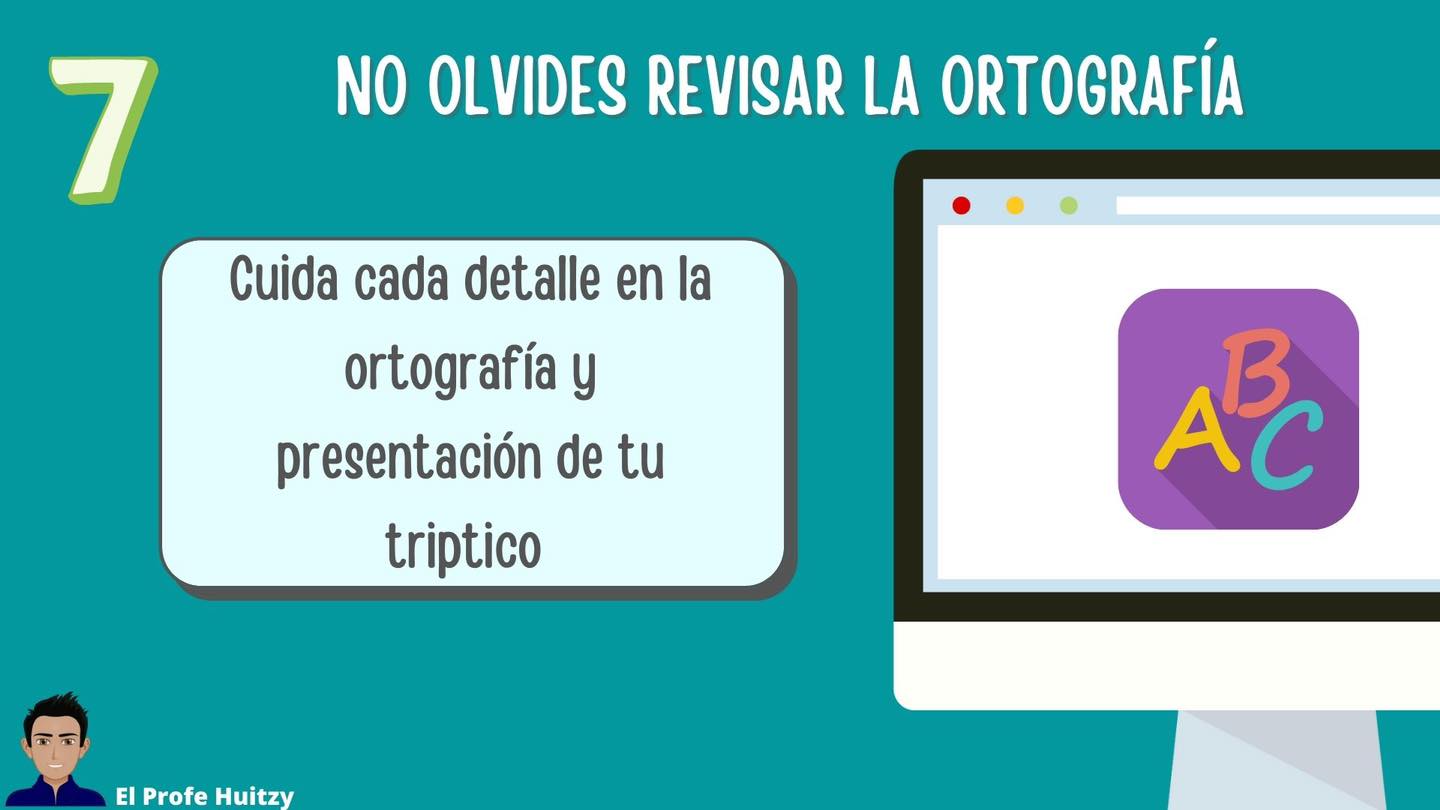 7

NO OLVIDES REVISAR LA ORTOGRAFÍA

Cuida cada detalle en la ortografía y presentación de tu triptico

ABC

El Profe Huitzy